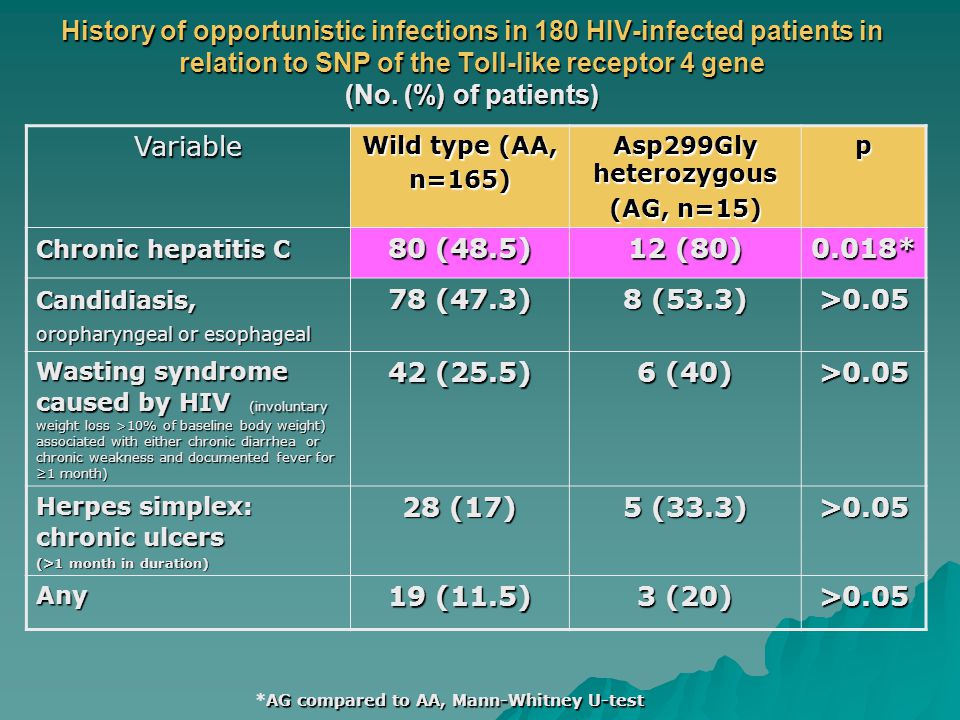 History of opportunistic infections in 180 HIV-infected patients in relation to SNP of the Toll-like receptor 4 gene
(No. (%) of patients)

| Variable | Wild type (AA, n=165) | Asp299Gly heterozygous (AG, n=15) | p |
|---|---|---|---|
| Chronic hepatitis C | 80 (48.5) | 12 (80) | 0.018* |
| Candidiasis, oropharyngeal or esophageal | 78 (47.3) | 8 (53.3) | >0.05 |
| Wasting syndrome caused by HIV (involuntary weight loss >10% of baseline body weight) associated with either chronic diarrhea or chronic weakness and documented fever for ≥1 month) | 42 (25.5) | 6 (40) | >0.05 |
| Herpes simplex: chronic ulcers (>1 month in duration) | 28 (17) | 5 (33.3) | >0.05 |
| Any | 19 (11.5) | 3 (20) | >0.05 |

*AG compared to AA, Mann-Whitney U-test